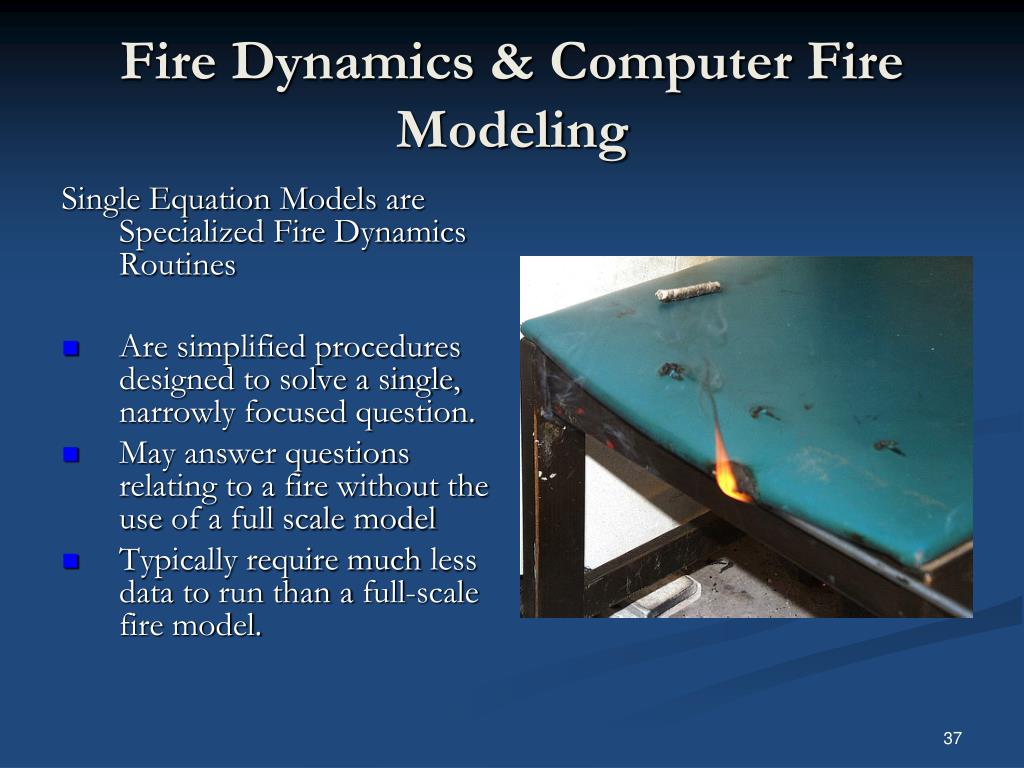 Fire Dynamics & Computer Fire Modeling

Single Equation Models are Specialized Fire Dynamics Routines

- Are simplified procedures designed to solve a single, narrowly focused question.
- May answer questions relating to a fire without the use of a full scale model
- Typically require much less data to run than a full-scale fire model.

37